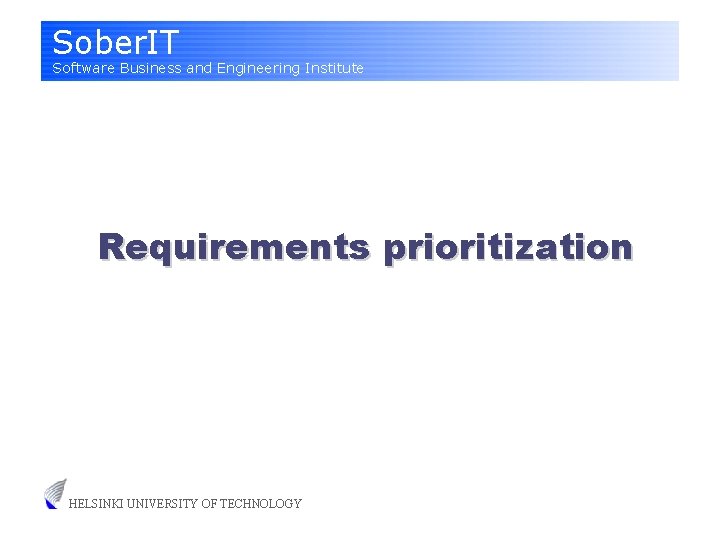 SoberIT
Software Business and Engineering Institute

Requirements prioritization

HELSINKI UNIVERSITY OF TECHNOLOGY